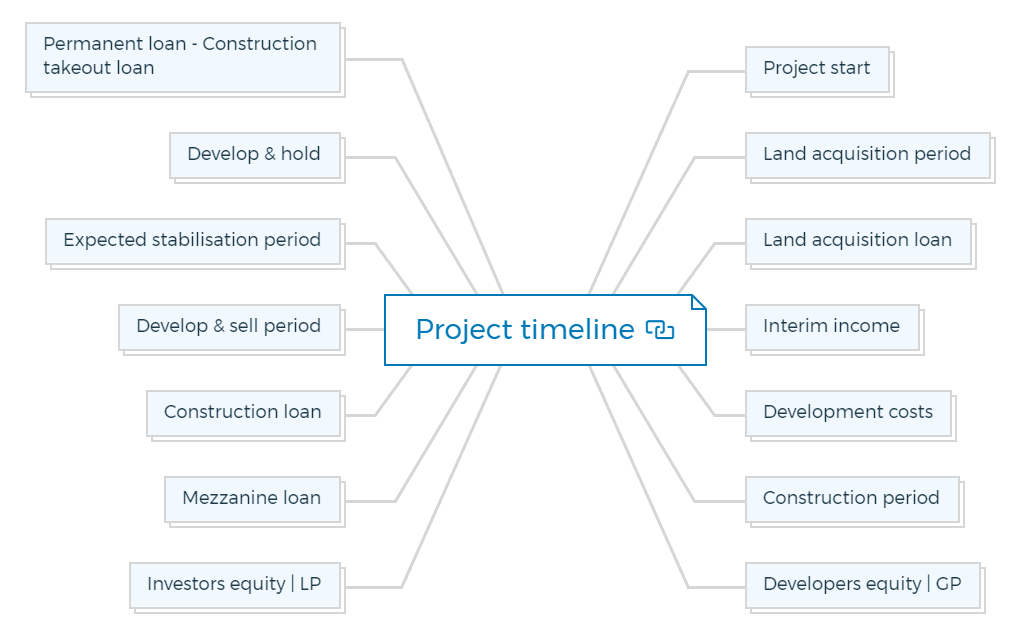 Project timeline

Permanent loan - Construction takeout loan

Develop & hold

Expected stabilisation period

Develop & sell period

Construction loan

Mezzanine loan

Investors equity | LP

Project start

Land acquisition period

Land acquisition loan

Interim income

Development costs

Construction period

Developers equity | GP